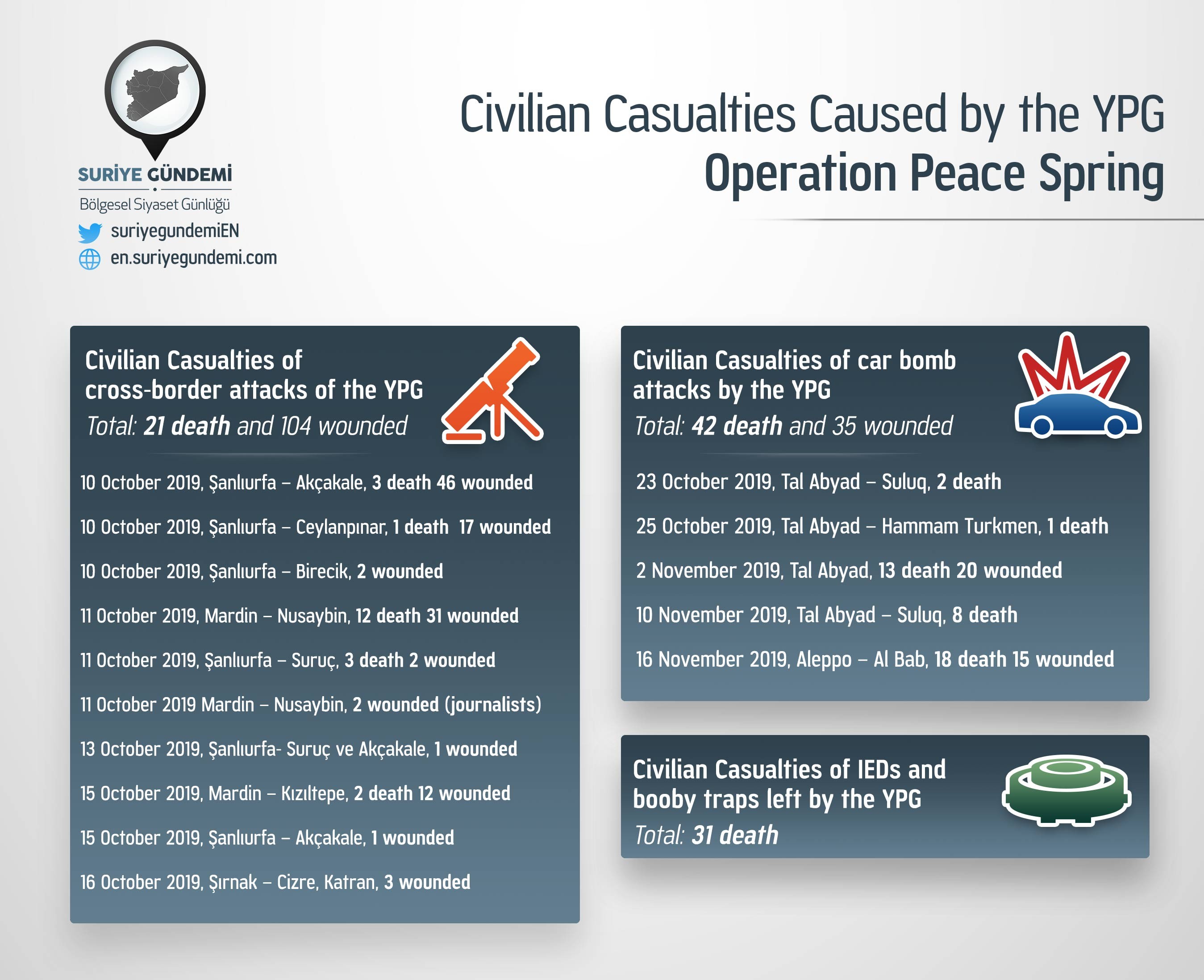 SURİYE GÜNDEMİ
Bölgesel Siyaset Günlüğü
suriyegundemiEN
en.suriyegundemi.com

Civilian Casualties Caused by the YPG
Operation Peace Spring

Civilian Casualties of cross-border attacks of the YPG
Total: 21 death and 104 wounded

10 October 2019, Şanlıurfa – Akçakale, 3 death 46 wounded

10 October 2019, Şanlıurfa – Ceylanpınar, 1 death 17 wounded

10 October 2019, Şanlıurfa – Birecik, 2 wounded

11 October 2019, Mardin – Nusaybin, 12 death 31 wounded

11 October 2019, Şanlıurfa – Suruç, 3 death 2 wounded

11 October 2019 Mardin – Nusaybin, 2 wounded (journalists)

13 October 2019, Şanlıurfa- Suruç ve Akçakale, 1 wounded

15 October 2019, Mardin – Kızıltepe, 2 death 12 wounded

15 October 2019, Şanlıurfa – Akçakale, 1 wounded

16 October 2019, Şırnak – Cizre, Katran, 3 wounded

Civilian Casualties of car bomb attacks by the YPG
Total: 42 death and 35 wounded

23 October 2019, Tal Abyad – Suluq, 2 death

25 October 2019, Tal Abyad – Hammam Turkmen, 1 death

2 November 2019, Tal Abyad, 13 death 20 wounded

10 November 2019, Tal Abyad – Suluq, 8 death

16 November 2019, Aleppo – Al Bab, 18 death 15 wounded

Civilian Casualties of IEDs and booby traps left by the YPG
Total: 31 death